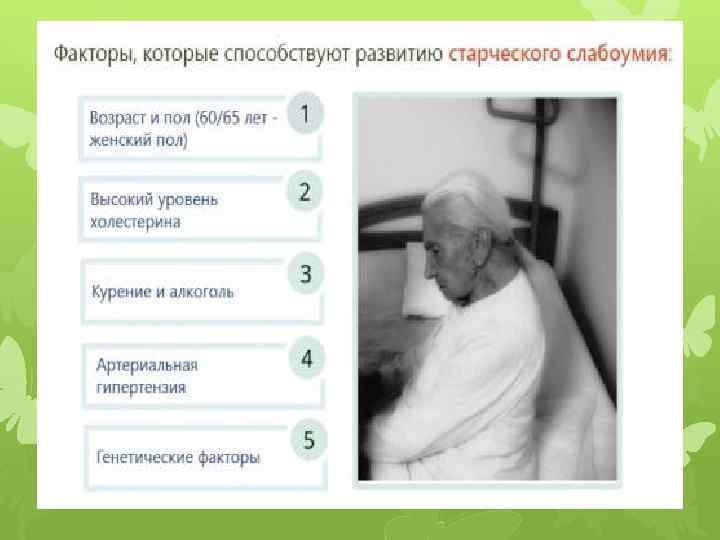 Факторы, которые способствуют развитию старческого слабоумия:

Возраст и пол (60/65 лет - женский пол) 1

Высокий уровень холестерина 2

Курение и алкоголь 3

Артериальная гипертензия 4

Генетические факторы 5